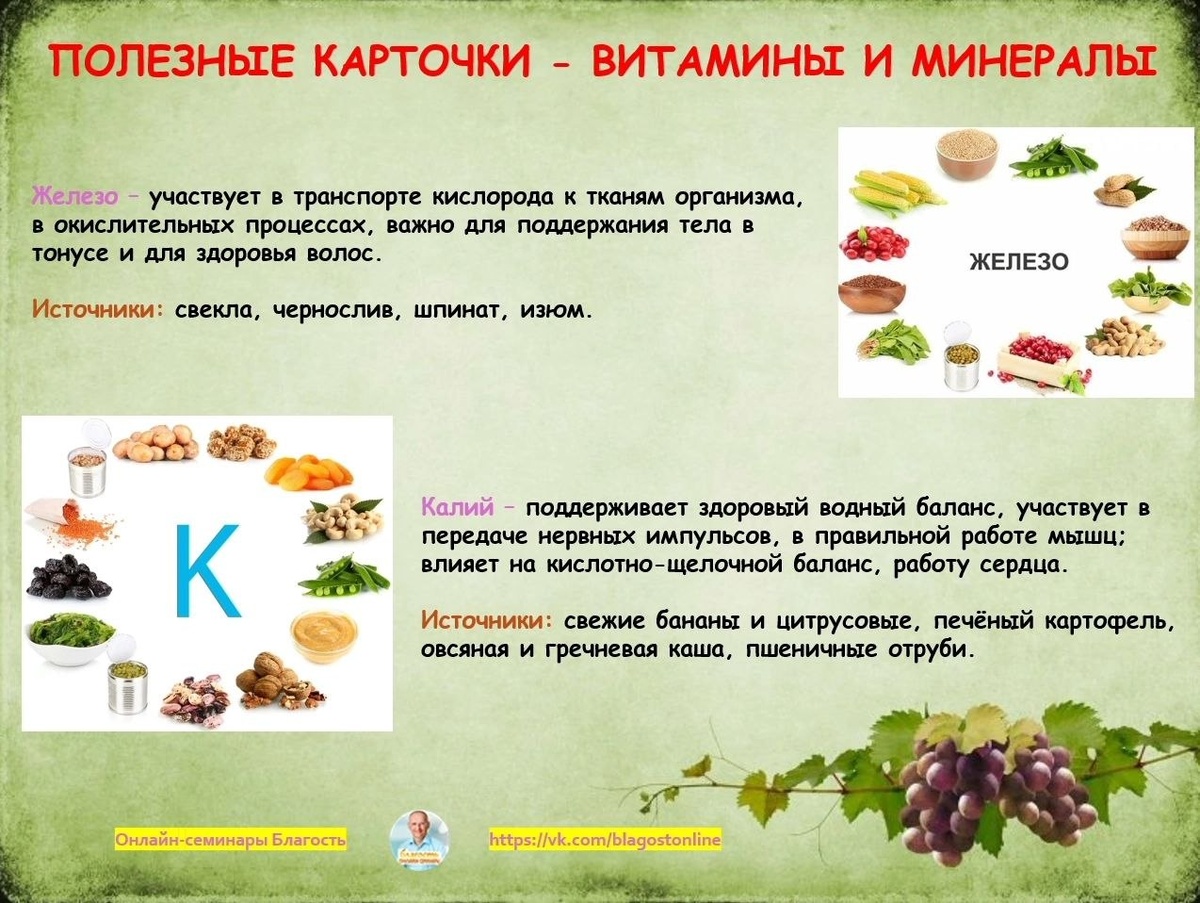 ПОЛЕЗНЫЕ КАРТОЧКИ - ВИТАМИНЫ И МИНЕРАЛЫ

Железо – участвует в транспорте кислорода к тканям организма, в окислительных процессах, важно для поддержания тела в тонусе и для здоровья волос.

Источники: свекла, чернослив, шпинат, изюм.

ЖЕЛЕЗО

K

Калий – поддерживает здоровый водный баланс, участвует в передаче нервных импульсов, в правильной работе мышц; влияет на кислотно-щелочной баланс, работу сердца.

Источники: свежие бананы и цитрусовые, печёный картофель, овсяная и гречневая каша, пшеничные отруби.

Онлайн-семинары Благость

https://vk.com/blagostonline